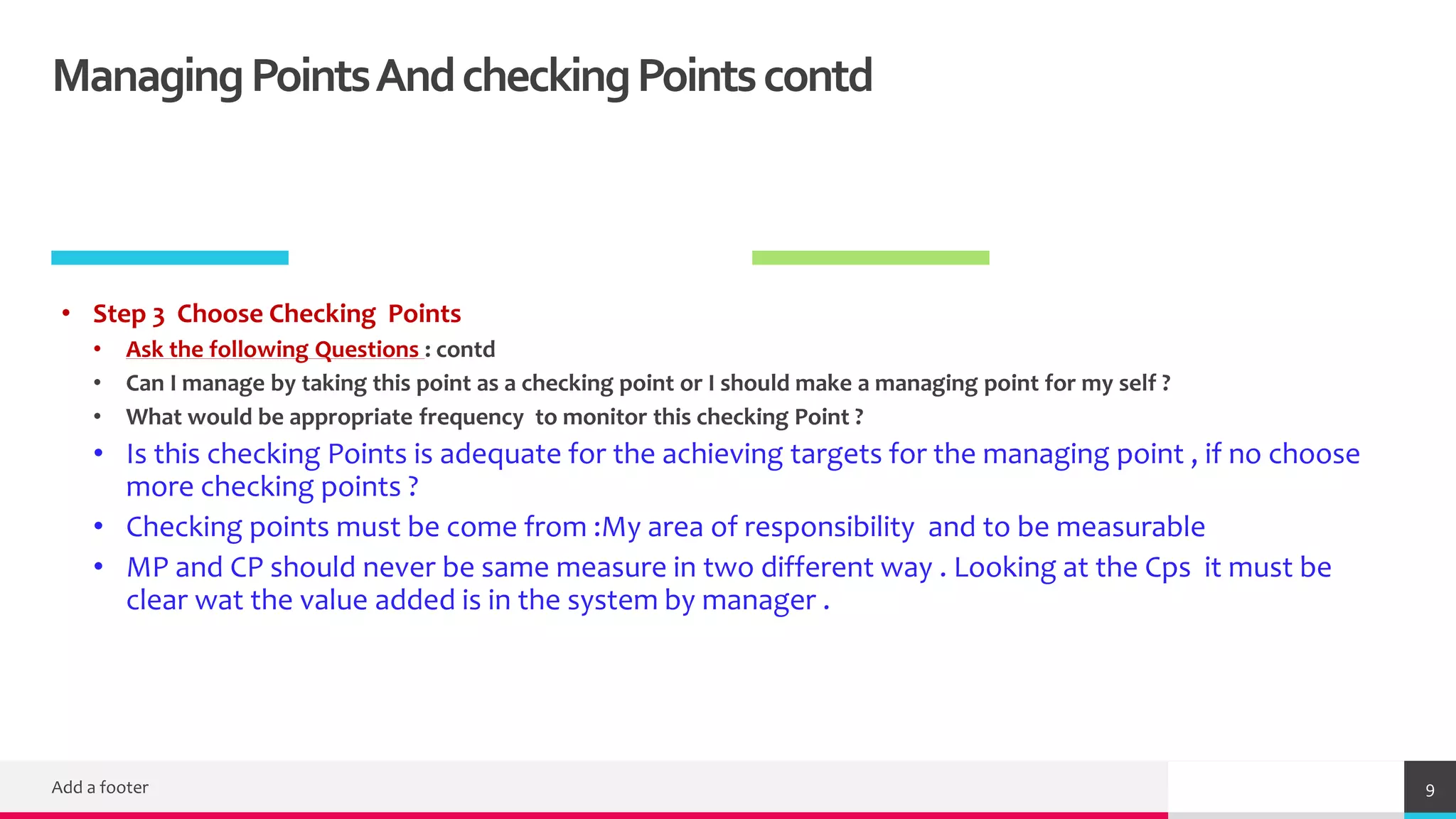 Managing Points And checking Points contd

• Step 3 Choose Checking Points
  • Ask the following Questions : contd
  • Can I manage by taking this point as a checking point or I should make a managing point for my self ?
  • What would be appropriate frequency to monitor this checking Point ?
  • Is this checking Points is adequate for the achieving targets for the managing point , if no choose more checking points ?
  • Checking points must be come from :My area of responsibility and to be measurable
  • MP and CP should never be same measure in two different way . Looking at the Cps it must be clear wat the value added is in the system by manager .

Add a footer

9